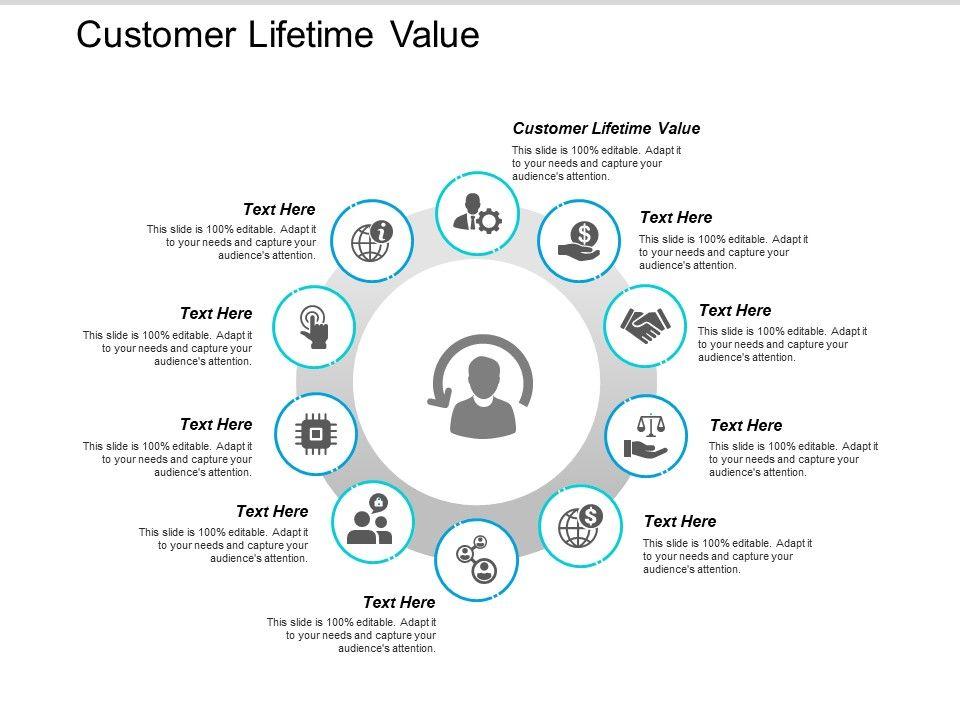 Customer Lifetime Value

Customer Lifetime Value
This slide is 100% editable. Adapt it to your needs and capture your audience's attention.

Text Here
This slide is 100% editable. Adapt it to your needs and capture your audience's attention.

Text Here
This slide is 100% editable. Adapt it to your needs and capture your audience's attention.

Text Here
This slide is 100% editable. Adapt it to your needs and capture your audience's attention.

Text Here
This slide is 100% editable. Adapt it to your needs and capture your audience's attention.

Text Here
This slide is 100% editable. Adapt it to your needs and capture your audience's attention.

Text Here
This slide is 100% editable. Adapt it to your needs and capture your audience's attention.

Text Here
This slide is 100% editable. Adapt it to your needs and capture your audience's attention.

Text Here
This slide is 100% editable. Adapt it to your needs and capture your audience's attention.

Text Here
This slide is 100% editable. Adapt it to your needs and capture your audience's attention.